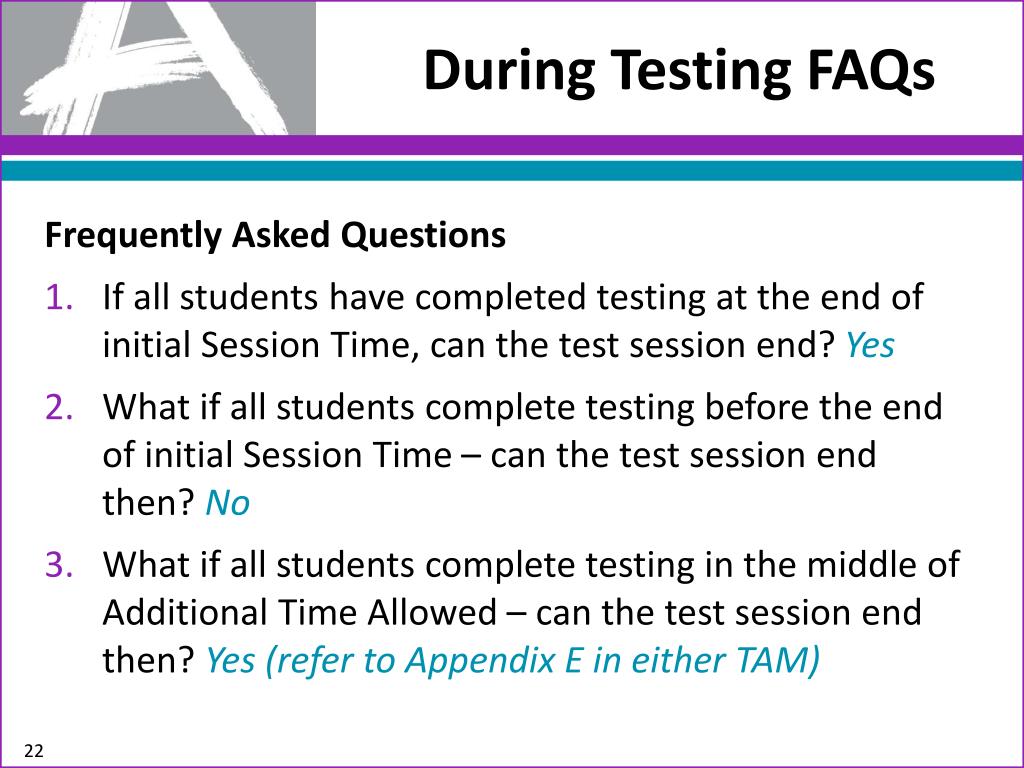 During Testing FAQs

Frequently Asked Questions

1. If all students have completed testing at the end of initial Session Time, can the test session end? Yes

2. What if all students complete testing before the end of initial Session Time – can the test session end then? No

3. What if all students complete testing in the middle of Additional Time Allowed – can the test session end then? Yes (refer to Appendix E in either TAM)

22